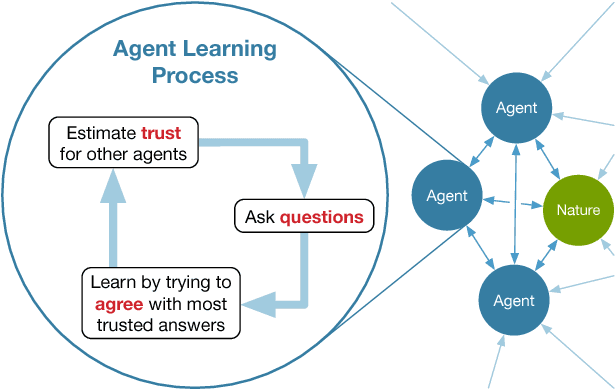 Agent Learning Process

Estimate trust for other agents

Ask questions

Learn by trying to agree with most trusted answers

Agent

Agent

Nature

Agent